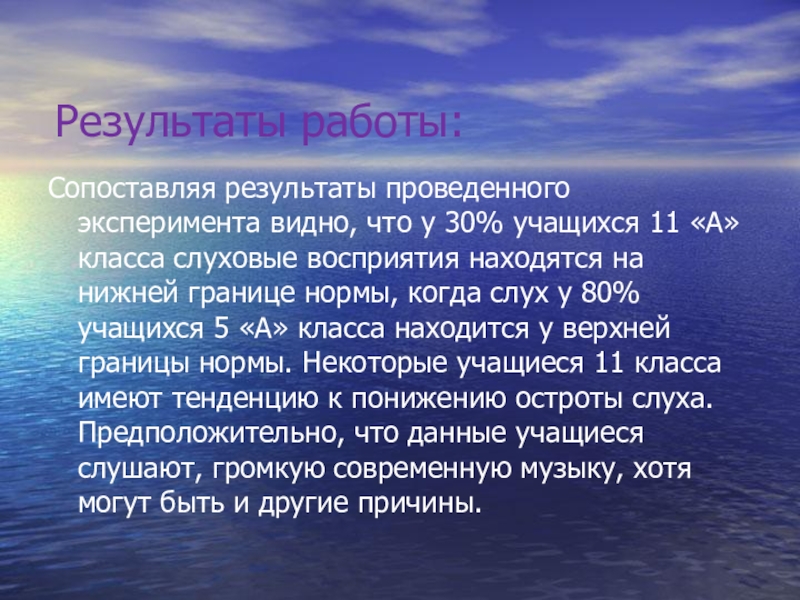 Результаты работы:

Сопоставляя результаты проведенного эксперимента видно, что у 30% учащихся 11 «А» класса слуховые восприятия находятся на нижней границе нормы, когда слух у 80% учащихся 5 «А» класса находится у верхней границы нормы. Некоторые учащиеся 11 класса имеют тенденцию к понижению остроты слуха. Предположительно, что данные учащиеся слушают, громкую современную музыку, хотя могут быть и другие причины.